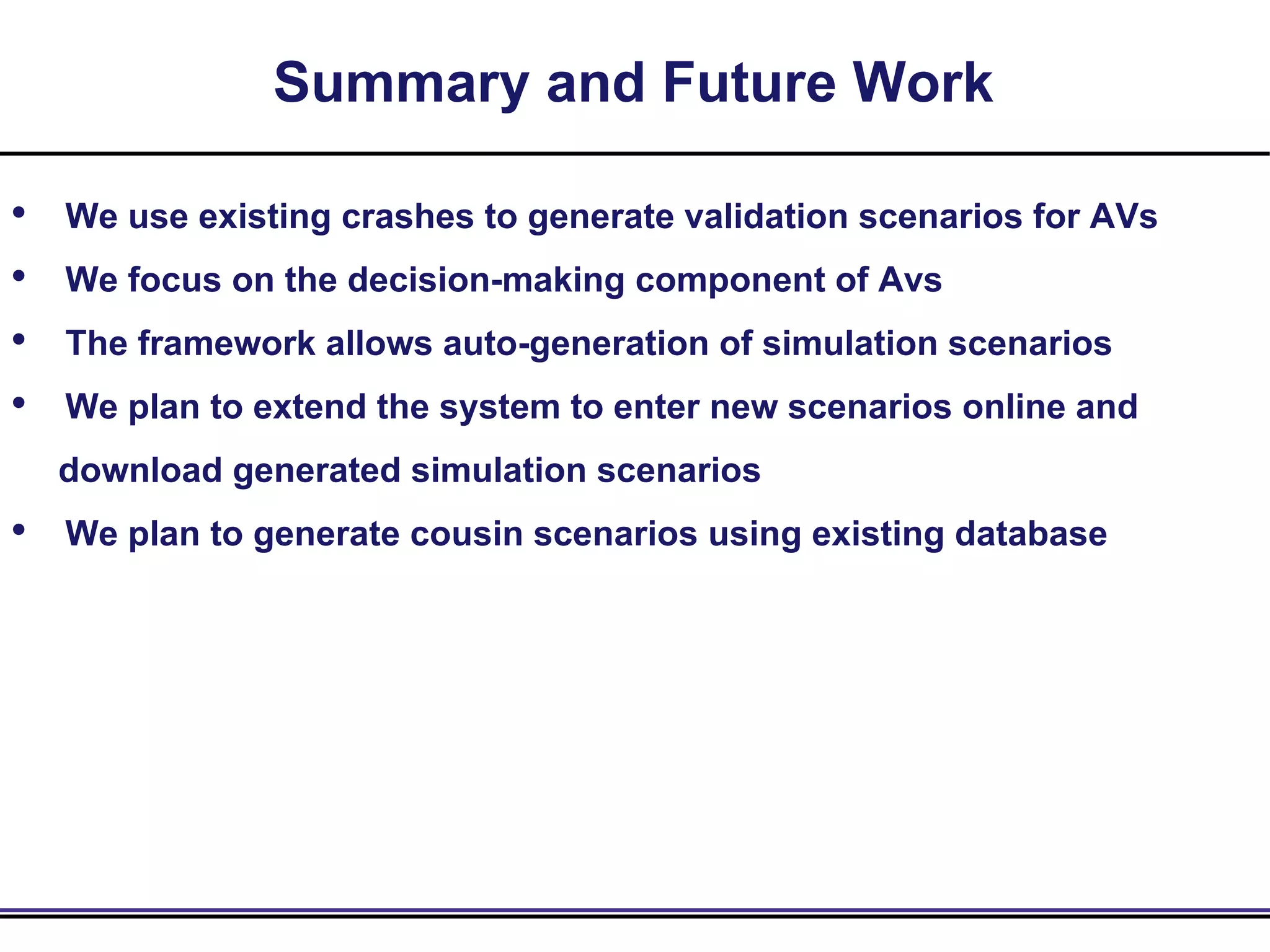 Summary and Future Work

• We use existing crashes to generate validation scenarios for AVs
• We focus on the decision-making component of Avs
• The framework allows auto-generation of simulation scenarios
• We plan to extend the system to enter new scenarios online and download generated simulation scenarios
• We plan to generate cousin scenarios using existing database